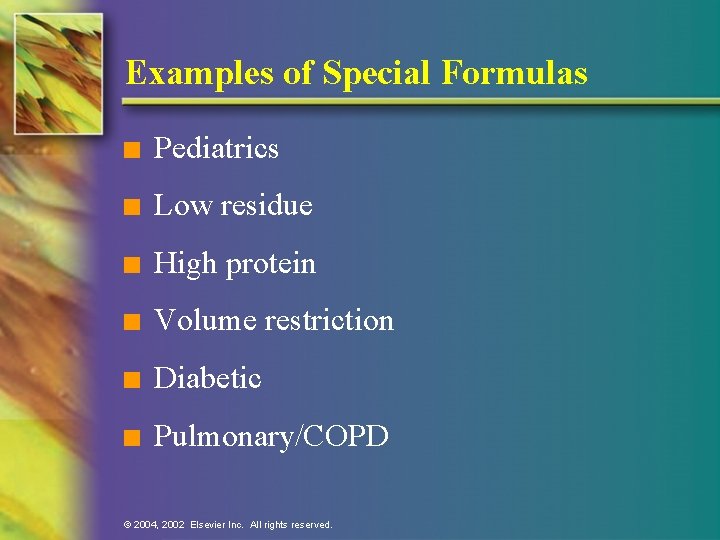 Examples of Special Formulas

- Pediatrics
- Low residue
- High protein
- Volume restriction
- Diabetic
- Pulmonary/COPD

© 2004, 2002 Elsevier Inc. All rights reserved.